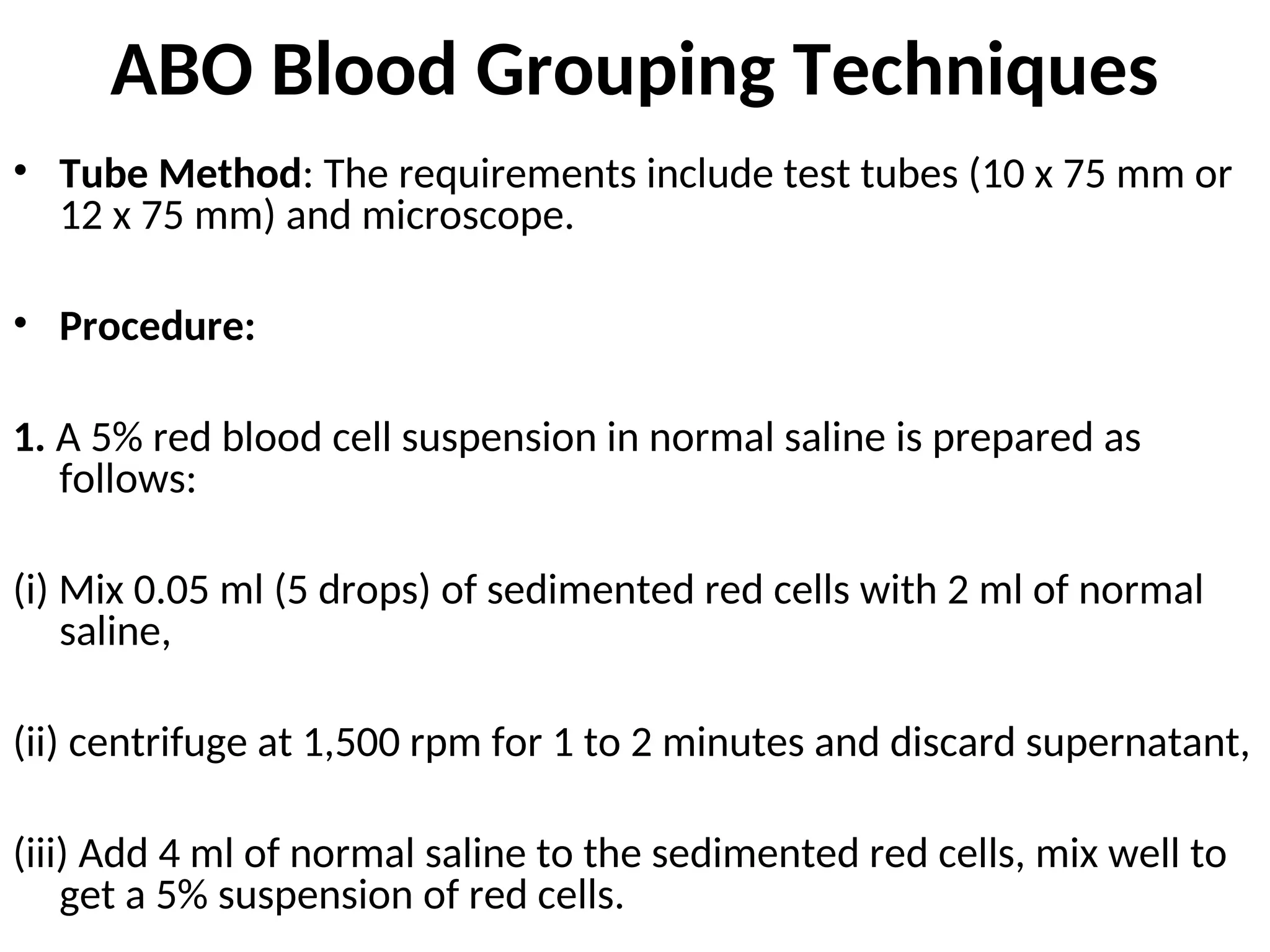 ABO Blood Grouping Techniques

• Tube Method: The requirements include test tubes (10 x 75 mm or 12 x 75 mm) and microscope.

• Procedure:

1. A 5% red blood cell suspension in normal saline is prepared as follows:

(i) Mix 0.05 ml (5 drops) of sedimented red cells with 2 ml of normal saline,

(ii) centrifuge at 1,500 rpm for 1 to 2 minutes and discard supernatant,

(iii) Add 4 ml of normal saline to the sedimented red cells, mix well to get a 5% suspension of red cells.